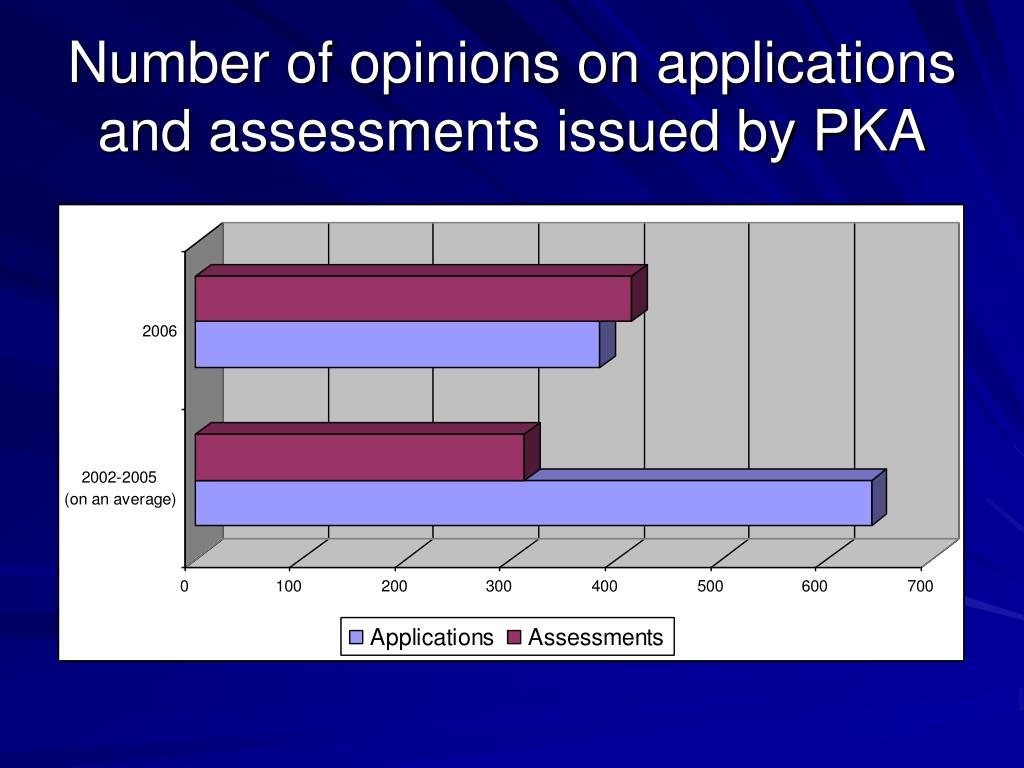 Number of opinions on applications and assessments issued by PKA

2006

2002-2005
(on an average)

0
100
200
300
400
500
600
700

Applications
Assessments